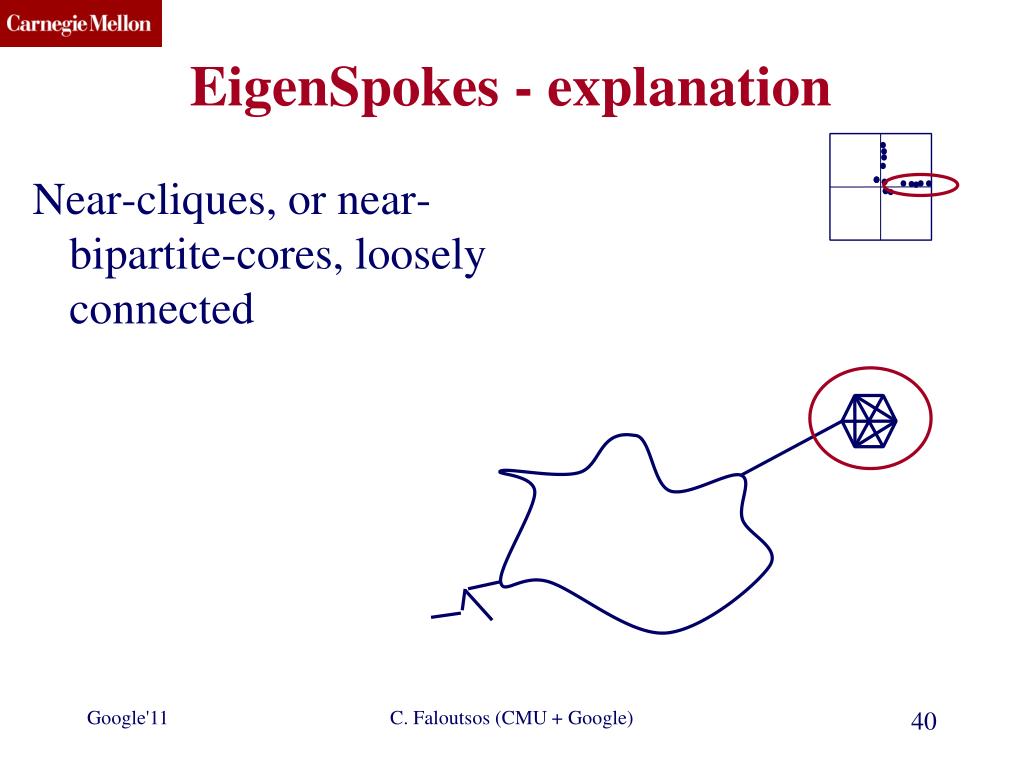 Carnegie Mellon

EigenSpokes - explanation

Near-cliques, or near-bipartite-cores, loosely connected

Google'11

C. Faloutsos (CMU + Google)

40